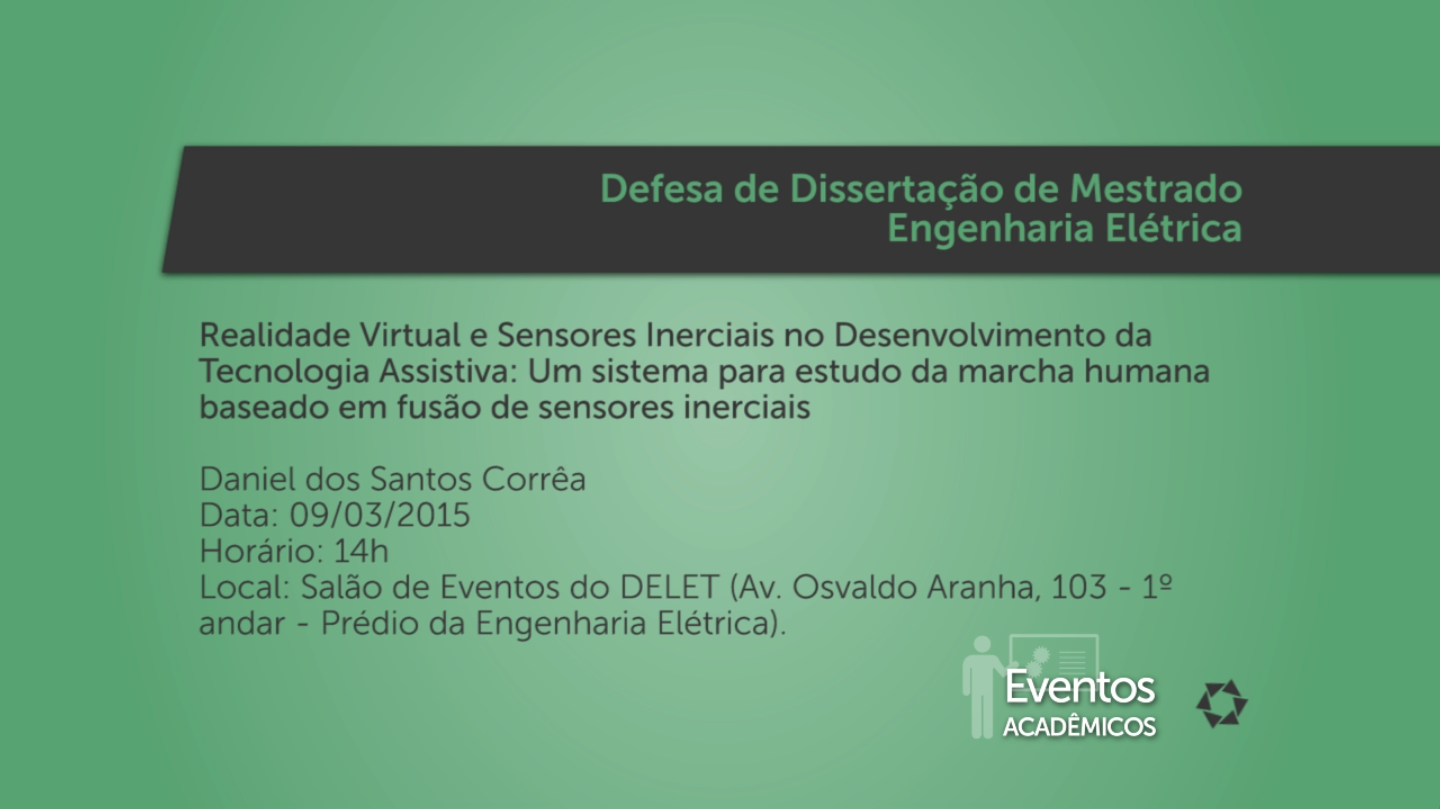 Defesa de Dissertação de Mestrado
Engenharia Elétrica

Realidade Virtual e Sensores Inerciais no Desenvolvimento da Tecnologia Assistiva: Um sistema para estudo da marcha humana baseado em fusão de sensores inerciais

Daniel dos Santos Corrêa
Data: 09/03/2015
Horário: 14h
Local: Salão de Eventos do DELET (Av. Osvaldo Aranha, 103 - 1º andar - Prédio da Engenharia Elétrica).

Eventos
ACADÊMICOS